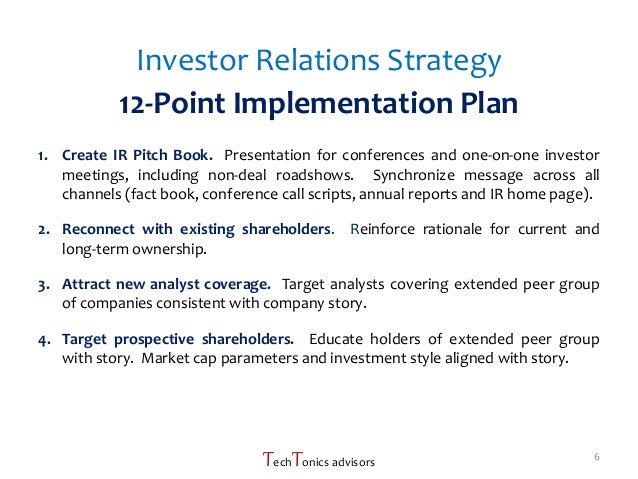 Investor Relations Strategy
12-Point Implementation Plan

1. Create IR Pitch Book. Presentation for conferences and one-on-one investor meetings, including non-deal roadshows. Synchronize message across all channels (fact book, conference call scripts, annual reports and IR home page).

2. Reconnect with existing shareholders. Reinforce rationale for current and long-term ownership.

3. Attract new analyst coverage. Target analysts covering extended peer group of companies consistent with company story.

4. Target prospective shareholders. Educate holders of extended peer group with story. Market cap parameters and investment style aligned with story.

TechTonics advisors

6